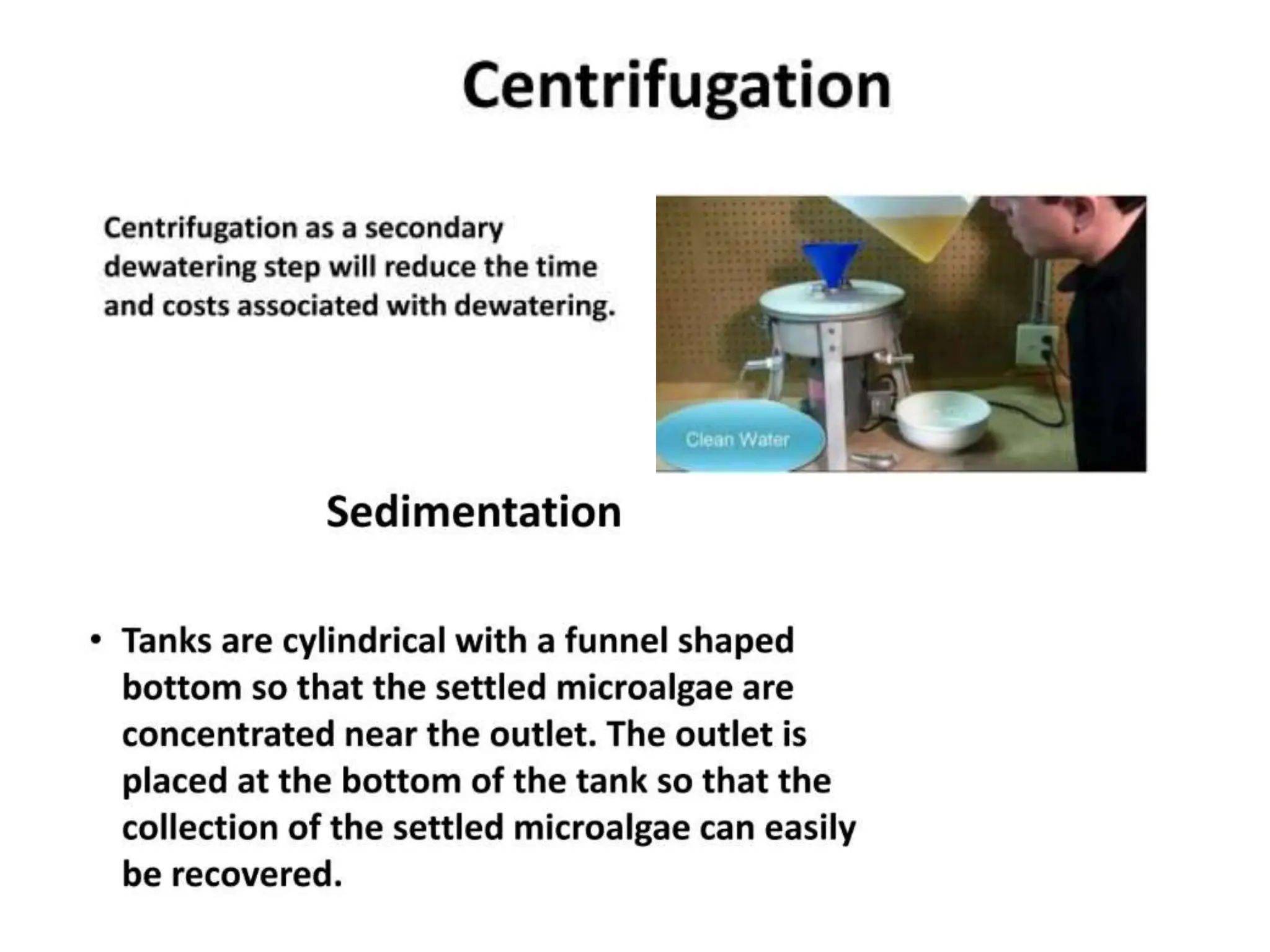 Centrifugation

Centrifugation as a secondary dewatering step will reduce the time and costs associated with dewatering.

Clean Water

Sedimentation

• Tanks are cylindrical with a funnel shaped bottom so that the settled microalgae are concentrated near the outlet. The outlet is placed at the bottom of the tank so that the collection of the settled microalgae can easily be recovered.